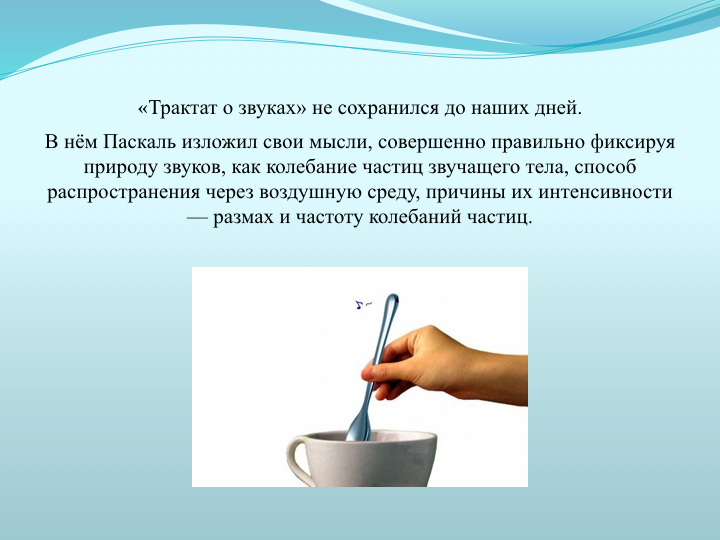 «Трактат о звуках» не сохранился до наших дней.

В нём Паскаль изложил свои мысли, совершенно правильно фиксируя природу звуков, как колебание частиц звучащего тела, способ распространения через воздушную среду, причины их интенсивности — размах и частоту колебаний частиц.